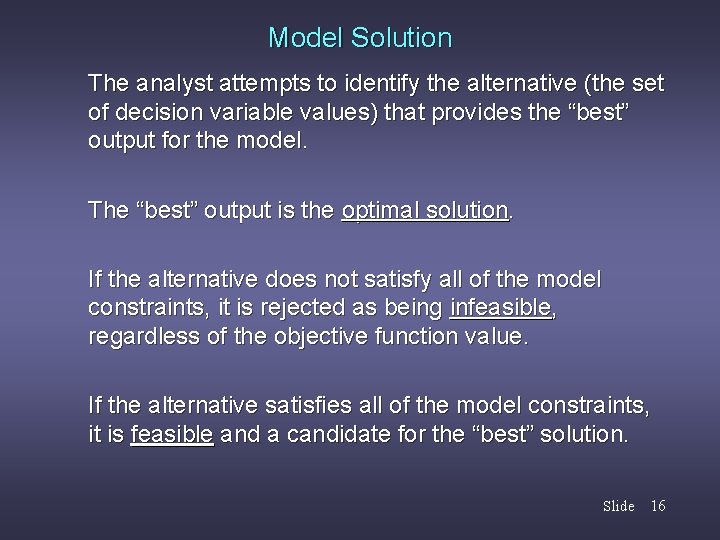 Model Solution

The analyst attempts to identify the alternative (the set of decision variable values) that provides the “best” output for the model.

The “best” output is the optimal solution.

If the alternative does not satisfy all of the model constraints, it is rejected as being infeasible, regardless of the objective function value.

If the alternative satisfies all of the model constraints, it is feasible and a candidate for the “best” solution.

Slide 16